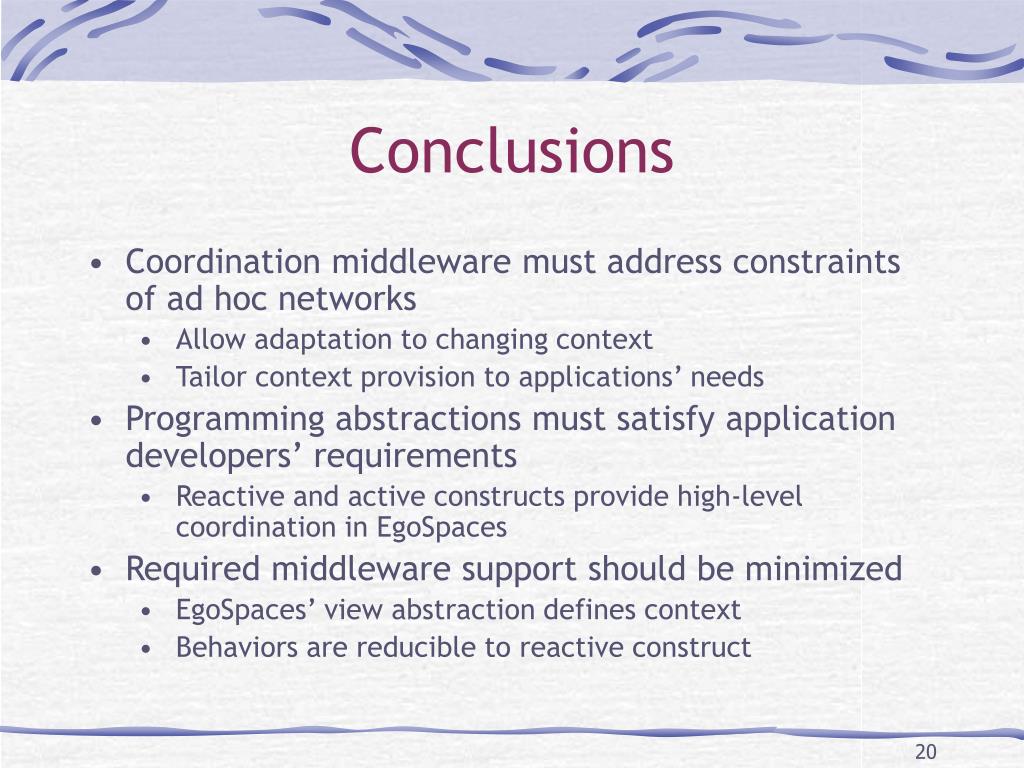 Conclusions

• Coordination middleware must address constraints of ad hoc networks
  • Allow adaptation to changing context
  • Tailor context provision to applications’ needs
• Programming abstractions must satisfy application developers’ requirements
  • Reactive and active constructs provide high-level coordination in EgoSpaces
• Required middleware support should be minimized
  • EgoSpaces’ view abstraction defines context
  • Behaviors are reducible to reactive construct

20